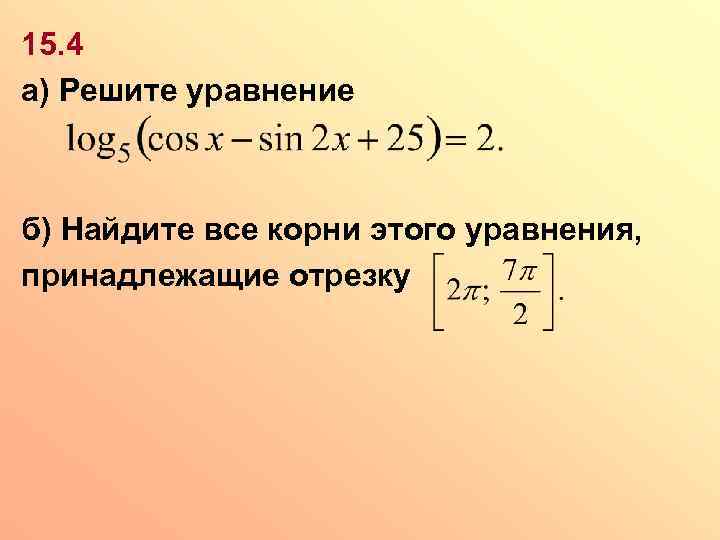 15.4

а) Решите уравнение
$\log_5(\cos x - \sin 2x + 25) = 2.$

б) Найдите все корни этого уравнения, принадлежащие отрезку $\left[2\pi; \frac{7\pi}{2}\right].$